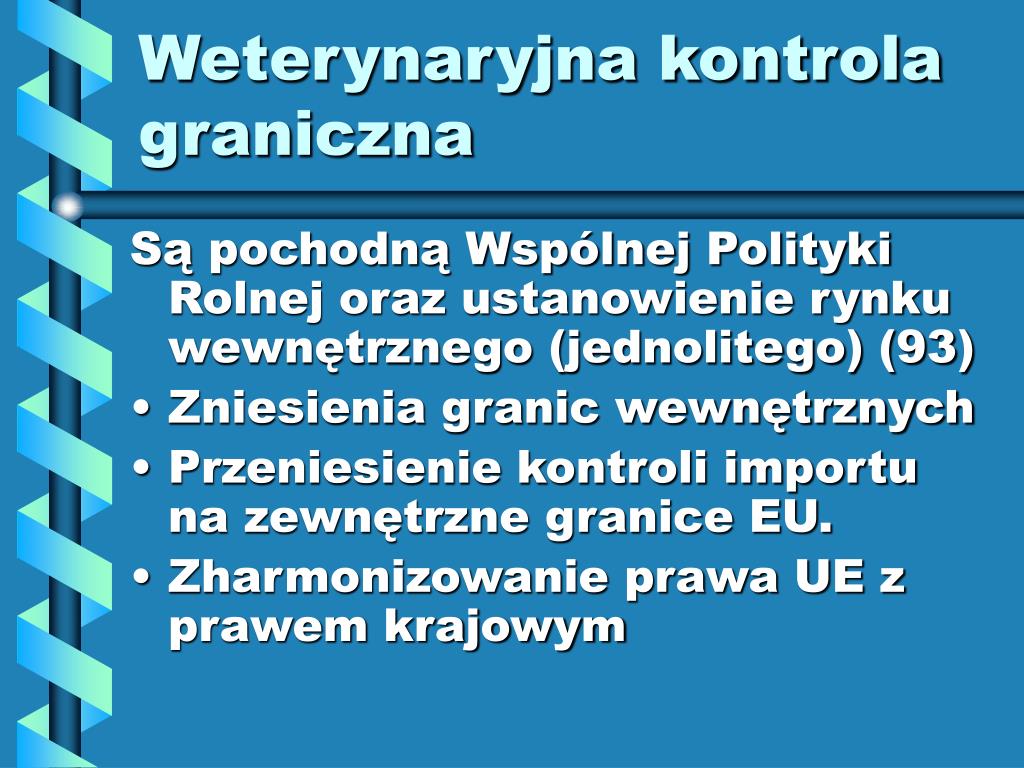 Weterynaryjna kontrola graniczna

Są pochodną Wspólnej Polityki Rolnej oraz ustanowienie rynku wewnętrznego (jednolitego) (93)

• Zniesienia granic wewnętrznych
• Przeniesienie kontroli importu na zewnętrzne granice EU.
• Zharmonizowanie prawa UE z prawem krajowym